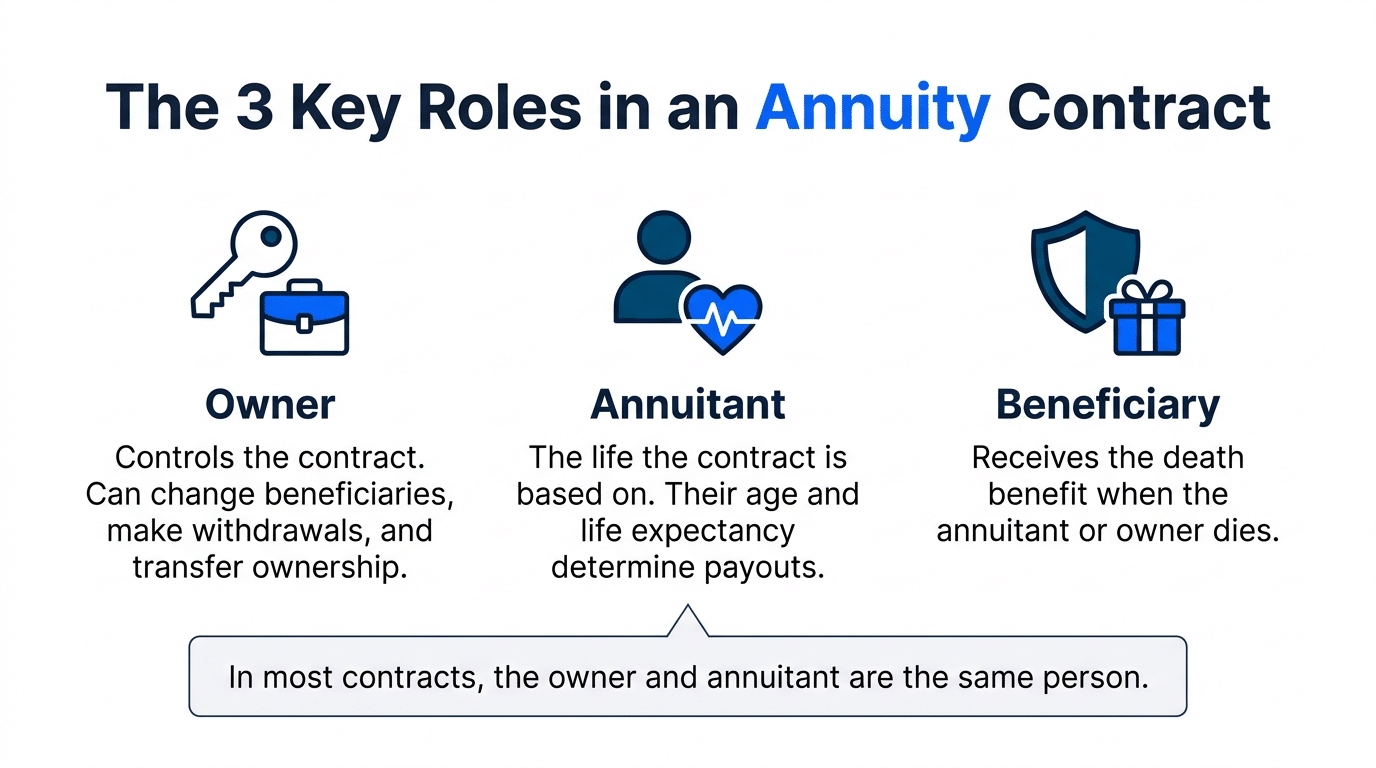 The 3 Key Roles in an Annuity Contract

Owner

Controls the contract. Can change beneficiaries, make withdrawals, and transfer ownership.

Annuitant

The life the contract is based on. Their age and life expectancy determine payouts.

Beneficiary

Receives the death benefit when the annuitant or owner dies.

In most contracts, the owner and annuitant are the same person.